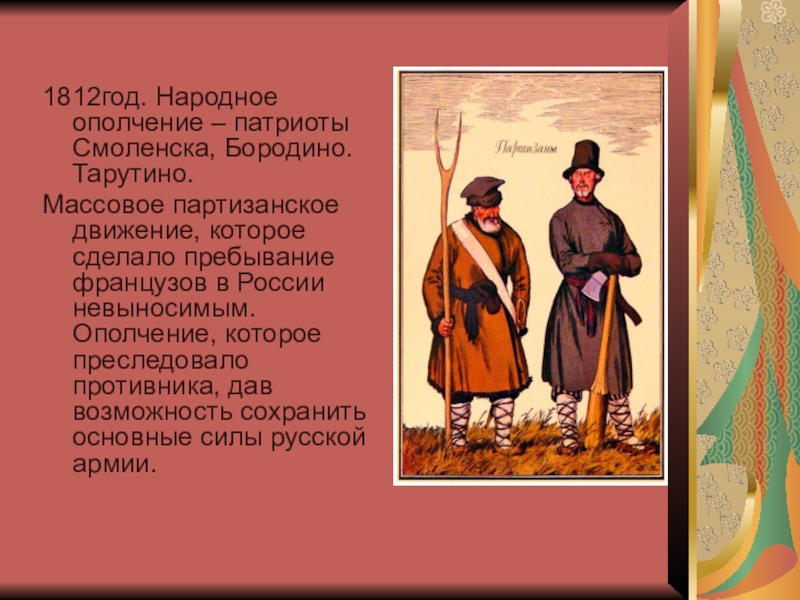 1812год. Народное ополчение – патриоты Смоленска, Бородино. Тарутино.

Массовое партизанское движение, которое сделало пребывание французов в России невыносимым. Ополчение, которое преследовало противника, дав возможность сохранить основные силы русской армии.

Партизаны